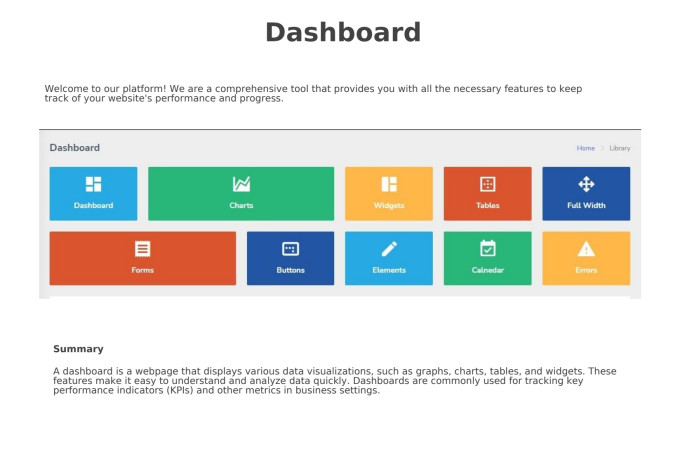 Dashboard

Welcome to our platform! We are a comprehensive tool that provides you with all the necessary features to keep track of your website's performance and progress.

Dashboard

Home > Library

Dashboard

Charts

Widgets

Tables

Full Width

Forms

Buttons

Elements

Calnedar

Errors

Summary

A dashboard is a webpage that displays various data visualizations, such as graphs, charts, tables, and widgets. These features make it easy to understand and analyze data quickly. Dashboards are commonly used for tracking key performance indicators (KPIs) and other metrics in business settings.